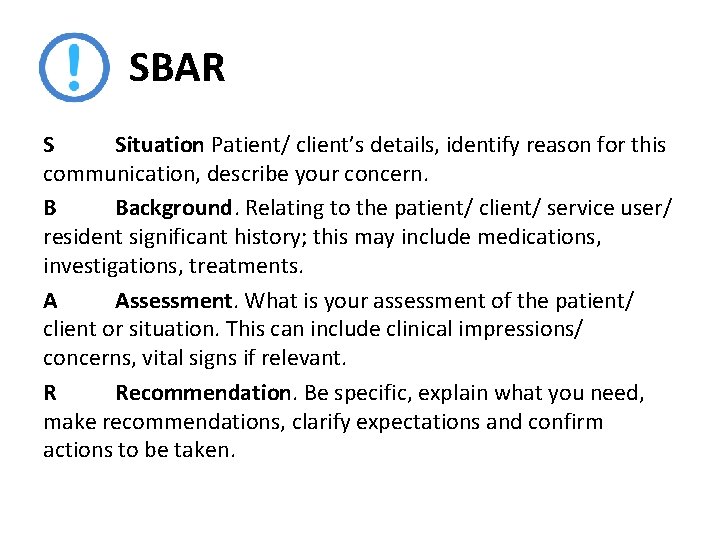 !

SBAR

S Situation Patient/ client's details, identify reason for this communication, describe your concern.

B Background. Relating to the patient/ client/ service user/ resident significant history; this may include medications, investigations, treatments.

A Assessment. What is your assessment of the patient/ client or situation. This can include clinical impressions/ concerns, vital signs if relevant.

R Recommendation. Be specific, explain what you need, make recommendations, clarify expectations and confirm actions to be taken.